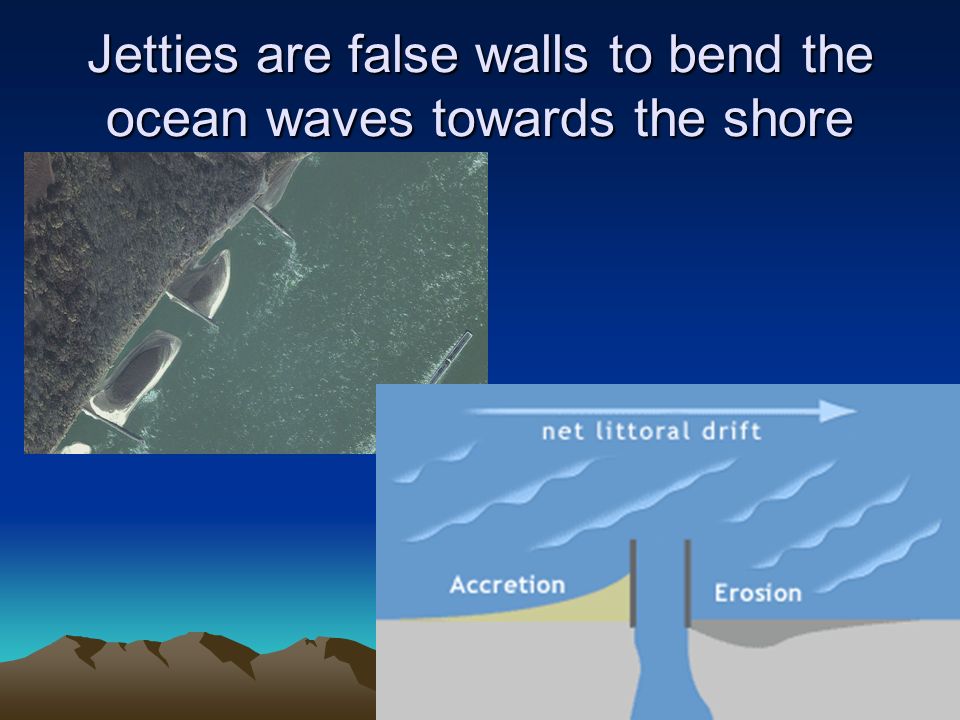 Jetties are false walls to bend the ocean waves towards the shore

net littoral drift

Accretion

Erosion